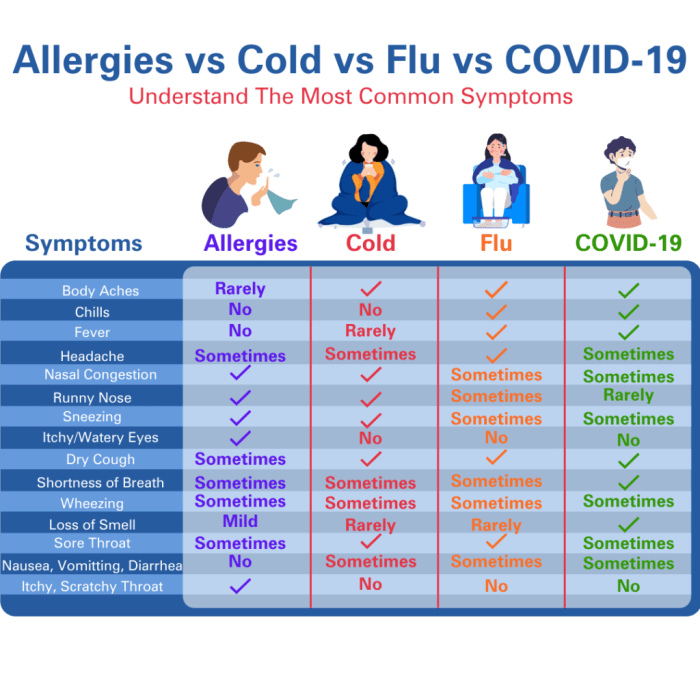 Allergies vs Cold vs Flu vs COVID-19

Understand The Most Common Symptoms

| Symptoms | Allergies | Cold | Flu | COVID-19 |
|---|---|---|---|---|
| Body Aches | Rarely | ✓ | ✓ | ✓ |
| Chills | No | No | ✓ | ✓ |
| Fever | No | Rarely | ✓ | ✓ |
| Headache | Sometimes | Sometimes | ✓ | Sometimes |
| Nasal Congestion | ✓ | ✓ | Sometimes | Sometimes |
| Runny Nose | ✓ | ✓ | Sometimes | Rarely |
| Sneezing | ✓ | ✓ | Sometimes | Sometimes |
| Itchy/Watery Eyes | ✓ | No | No | No |
| Dry Cough | Sometimes | ✓ | ✓ | ✓ |
| Shortness of Breath | Sometimes | Sometimes | Sometimes | ✓ |
| Wheezing | Sometimes | Sometimes | Sometimes | Sometimes |
| Loss of Smell | Mild | Rarely | Rarely | ✓ |
| Sore Throat | Sometimes | ✓ | ✓ | Sometimes |
| Nausea, Vomitting, Diarrhea | No | Sometimes | Sometimes | Sometimes |
| Itchy, Scratchy Throat | ✓ | No | No | No |